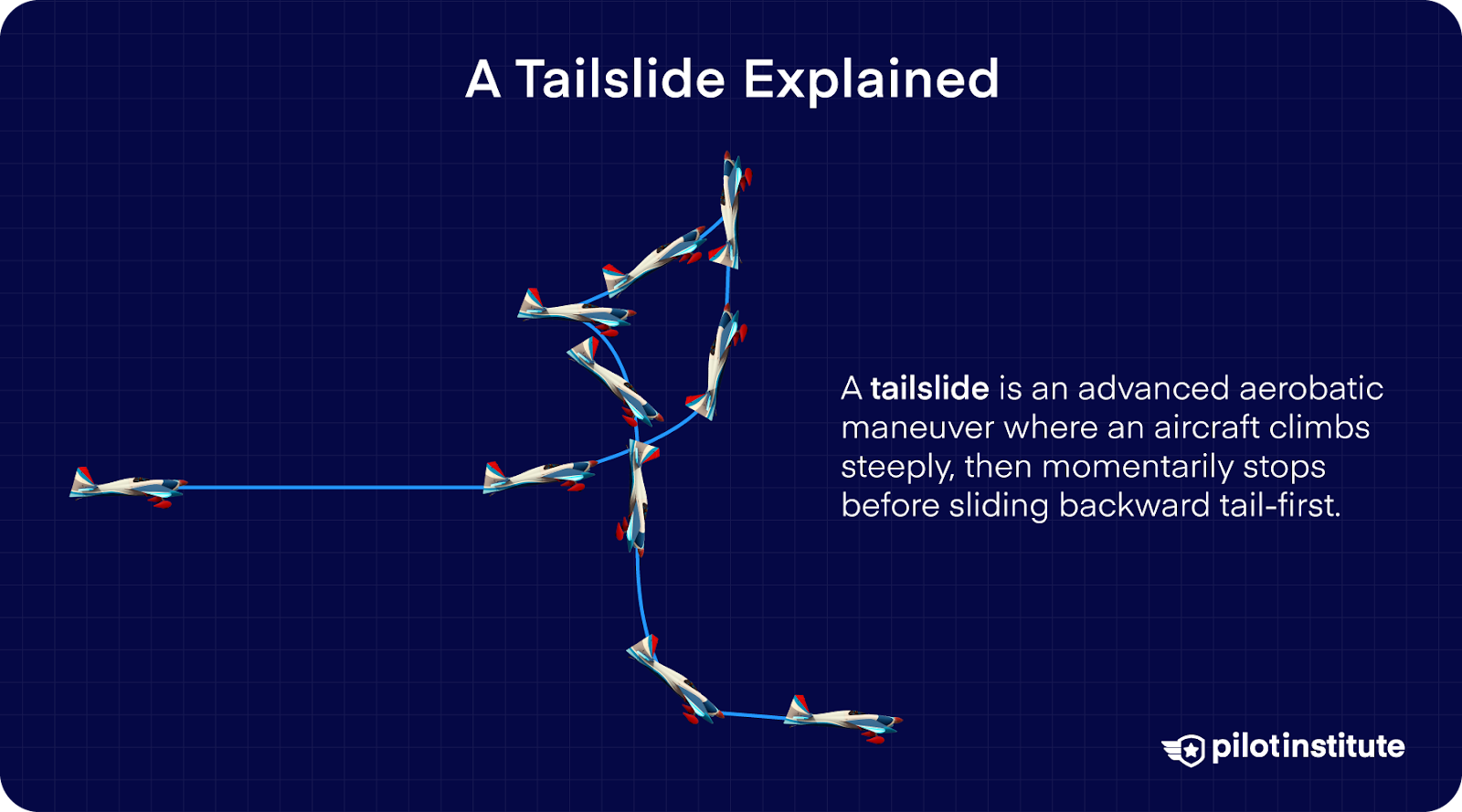 A Tailslide Explained

A tailslide is an advanced aerobatic maneuver where an aircraft climbs steeply, then momentarily stops before sliding backward tail-first.

pilotinstitute